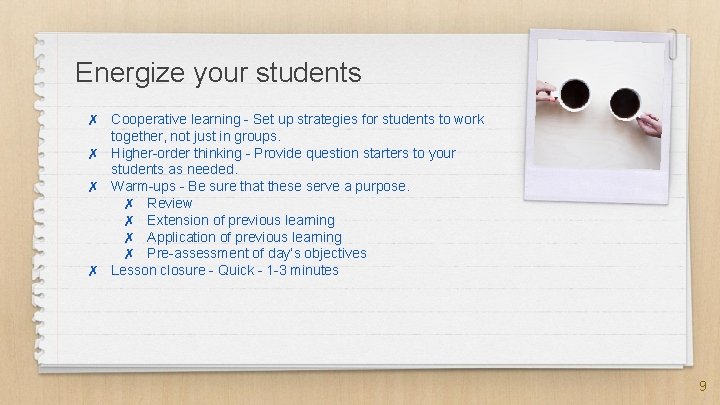 Energize your students

✗ Cooperative learning - Set up strategies for students to work together, not just in groups.
✗ Higher-order thinking - Provide question starters to your students as needed.
✗ Warm-ups - Be sure that these serve a purpose.
  ✗ Review
  ✗ Extension of previous learning
  ✗ Application of previous learning
  ✗ Pre-assessment of day's objectives
✗ Lesson closure - Quick - 1-3 minutes

9